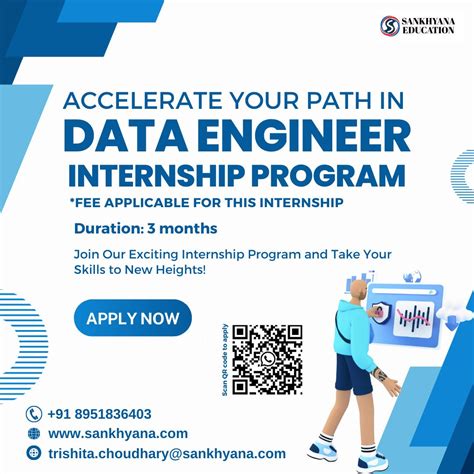 SANKHYANA EDUCATION

ACCELERATE YOUR PATH IN
DATA ENGINEER
INTERNSHIP PROGRAM
*FEE APPLICABLE FOR THIS INTERNSHIP

Duration: 3 months

Join Our Exciting Internship Program and Take Your Skills to New Heights!

APPLY NOW

Scan QR code to apply

+91 8951836403
www.sankhyana.com
trishita.choudhary@sankhyana.com